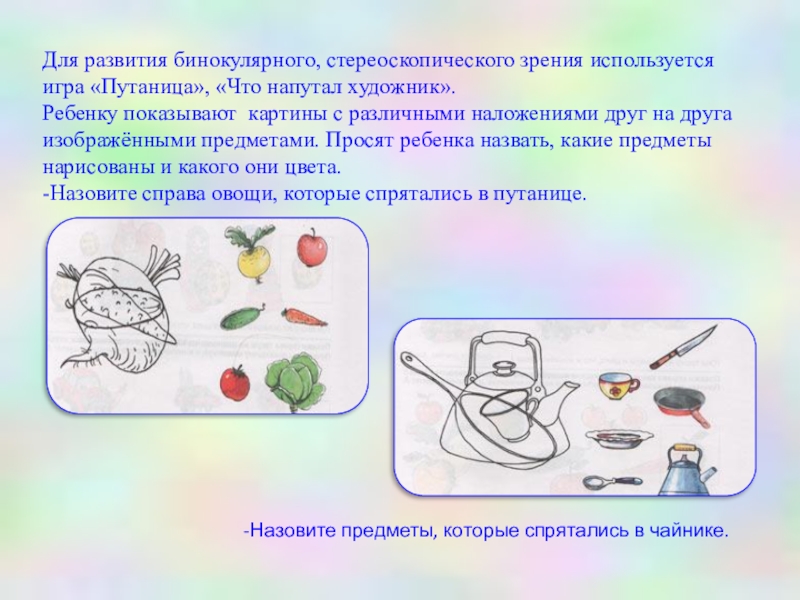 Для развития бинокулярного, стереоскопического зрения используется игра «Путаница», «Что напутал художник».
Ребенку показывают картины с различными наложениями друг на друга изображёнными предметами. Просят ребенка назвать, какие предметы нарисованы и какого они цвета.
-Назовите справа овощи, которые спрятались в путанице.

-Назовите предметы, которые спрятались в чайнике.